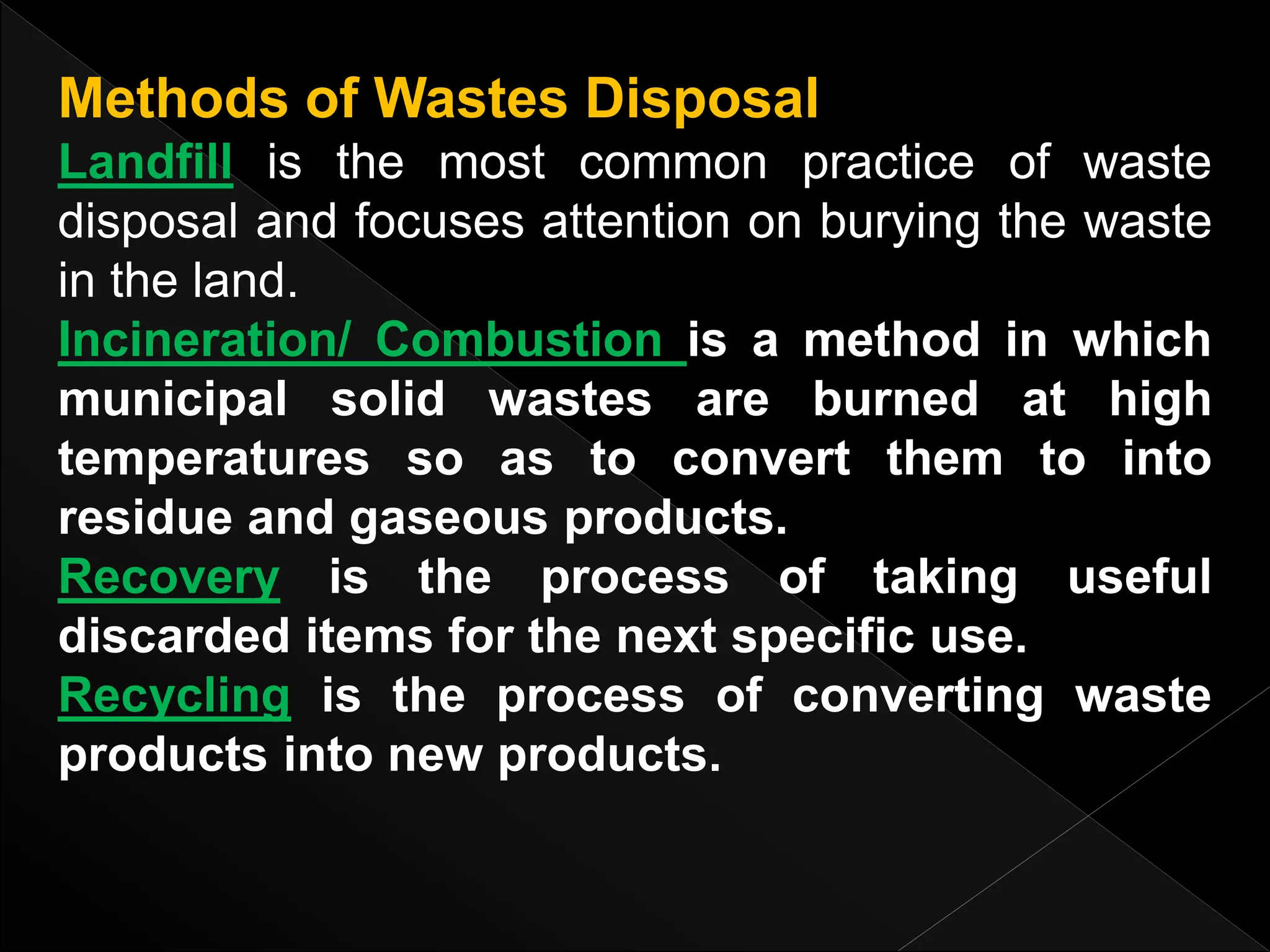 Methods of Wastes Disposal
Landfill is the most common practice of waste disposal and focuses attention on burying the waste in the land.
Incineration/ Combustion is a method in which municipal solid wastes are burned at high temperatures so as to convert them to into residue and gaseous products.
Recovery is the process of taking useful discarded items for the next specific use.
Recycling is the process of converting waste products into new products.